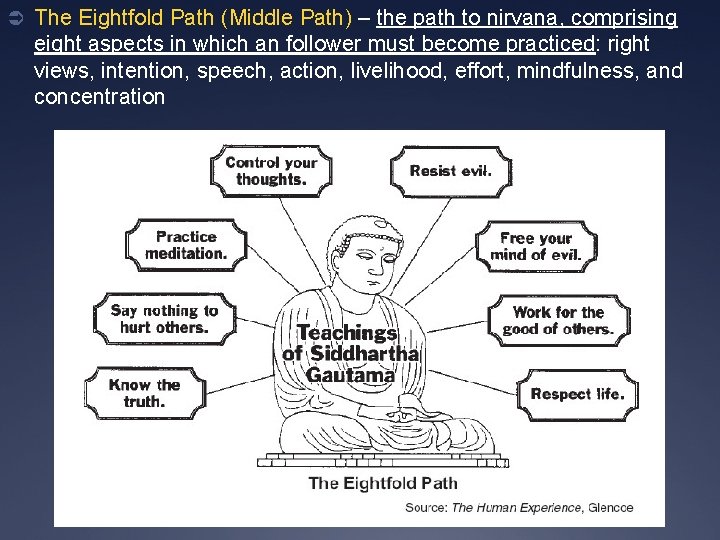 The Eightfold Path (Middle Path) – the path to nirvana, comprising eight aspects in which an follower must become practiced: right views, intention, speech, action, livelihood, effort, mindfulness, and concentration

Control your thoughts.

Resist evil.

Practice meditation.

Free your mind of evil.

Say nothing to hurt others.

Work for the good of others.

Know the truth.

Respect life.

Teachings of Siddhartha Gautama

The Eightfold Path

Source: The Human Experience, Glencoe